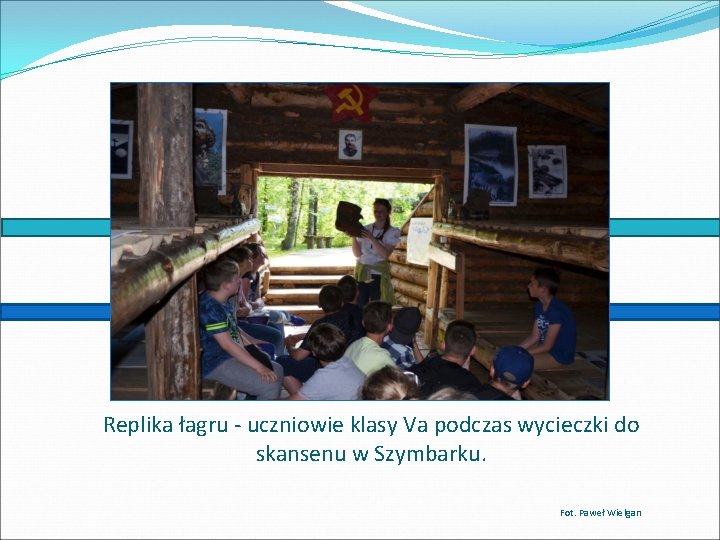 Replika łagru - uczniowie klasy Va podczas wycieczki do skansenu w Szymbarku.

Fot. Paweł Wielgan